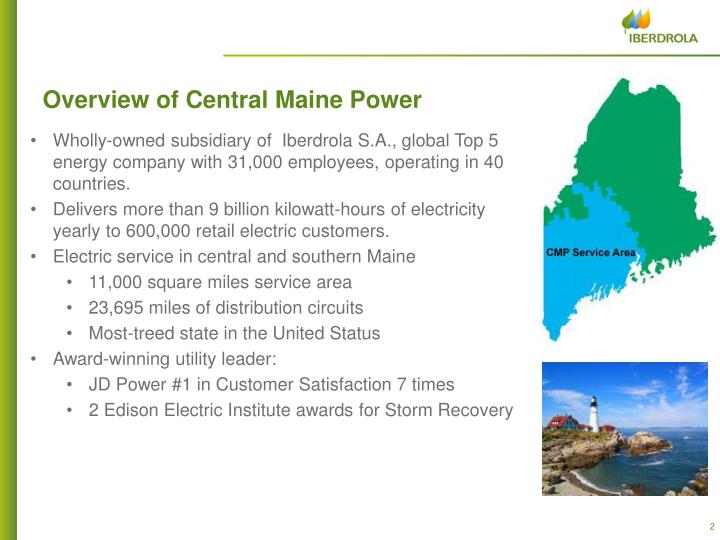 IBERDROLA

Overview of Central Maine Power

• Wholly-owned subsidiary of Iberdrola S.A., global Top 5 energy company with 31,000 employees, operating in 40 countries.
• Delivers more than 9 billion kilowatt-hours of electricity yearly to 600,000 retail electric customers.
• Electric service in central and southern Maine
  • 11,000 square miles service area
  • 23,695 miles of distribution circuits
  • Most-treed state in the United Status
• Award-winning utility leader:
  • JD Power #1 in Customer Satisfaction 7 times
  • 2 Edison Electric Institute awards for Storm Recovery

CMP Service Area

2